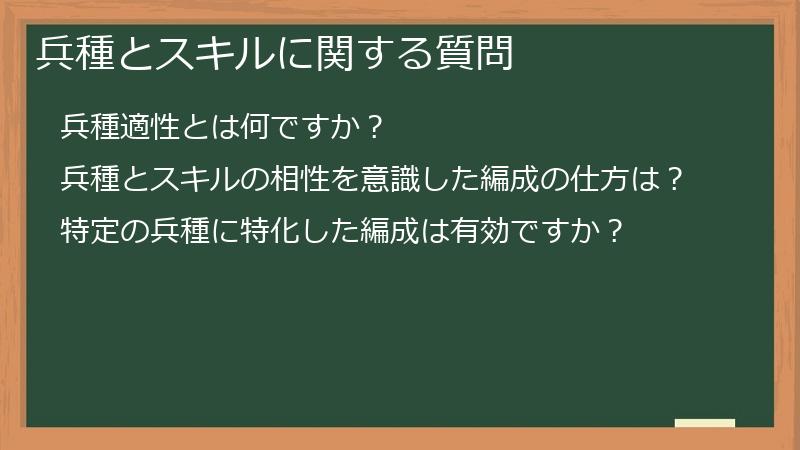 兵種とスキルに関する質問

兵種適性とは何ですか？

兵種とスキルの相性を意識した編成の仕方は？

特定の兵種に特化した編成は有効ですか？